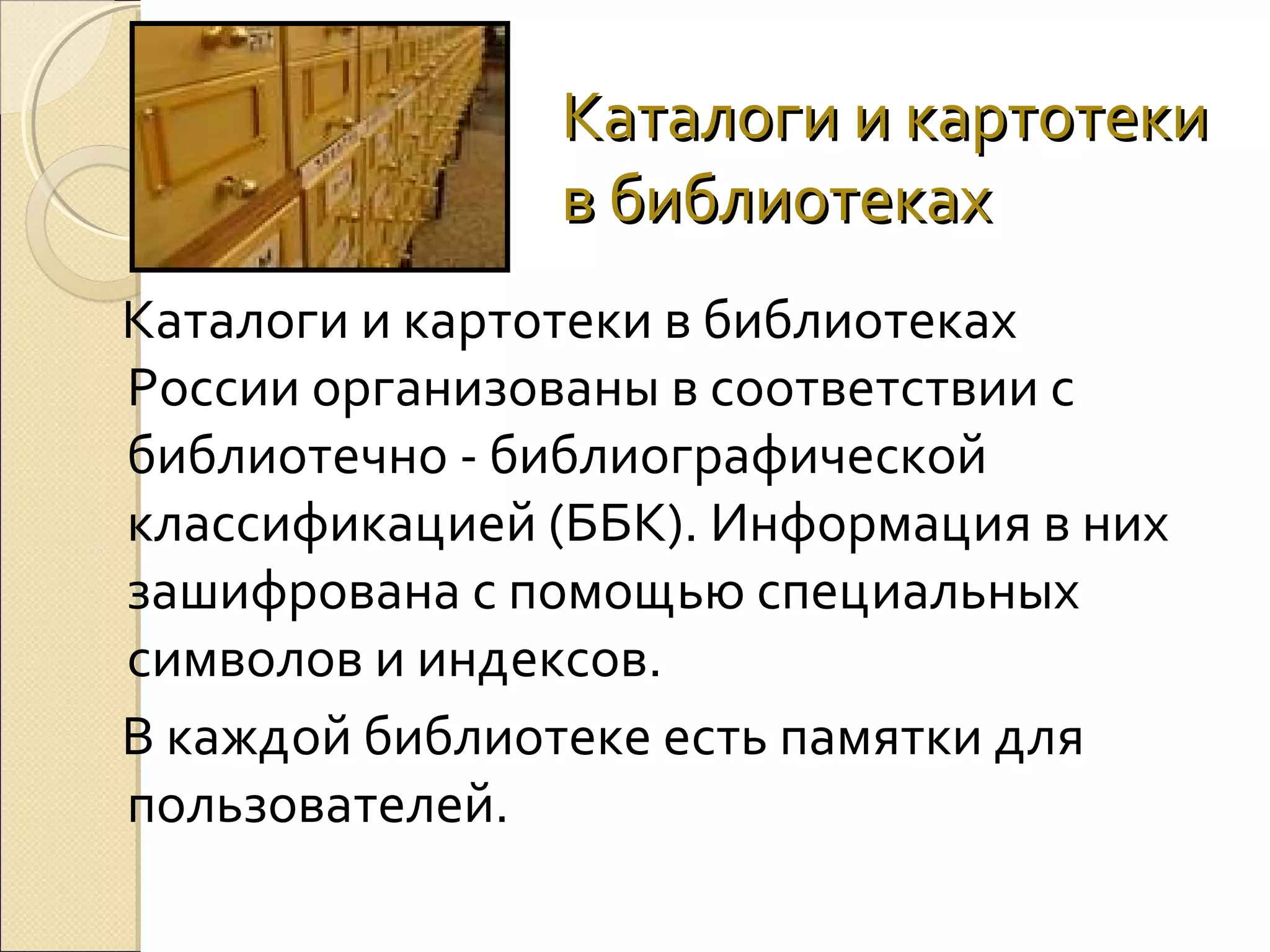 Каталоги и картотеки в библиотеках

Каталоги и картотеки в библиотеках России организованы в соответствии с библиотечно - библиографической классификацией (ББК). Информация в них зашифрована с помощью специальных символов и индексов.

В каждой библиотеке есть памятки для пользователей.